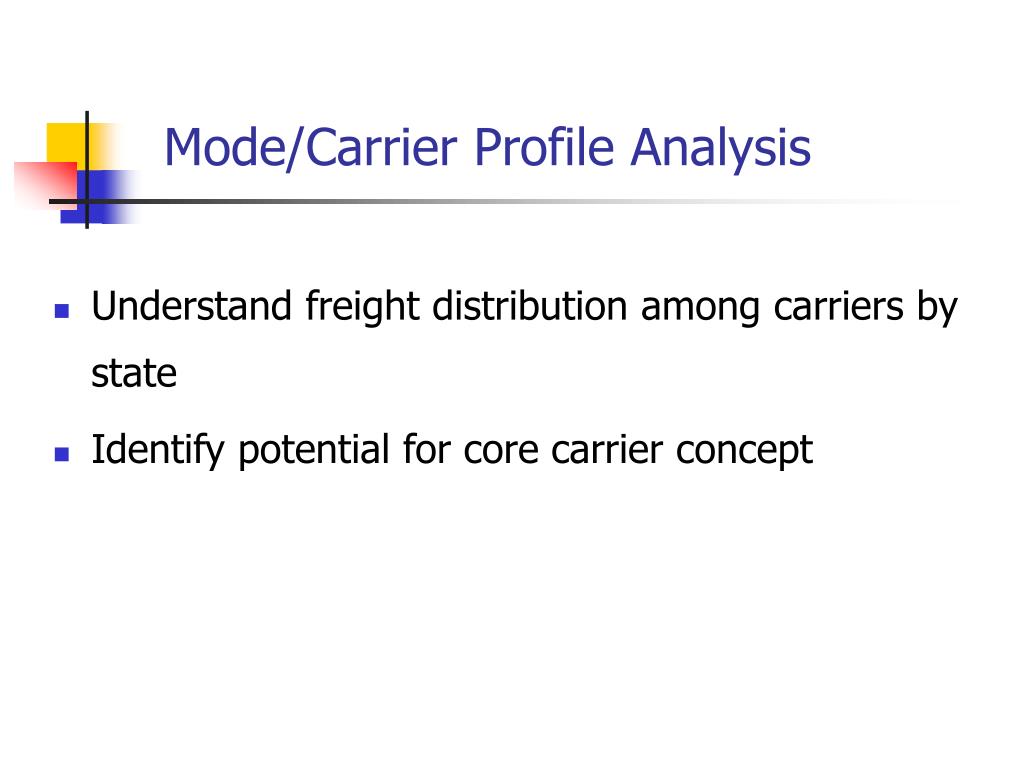 Mode/Carrier Profile Analysis

- Understand freight distribution among carriers by state
- Identify potential for core carrier concept